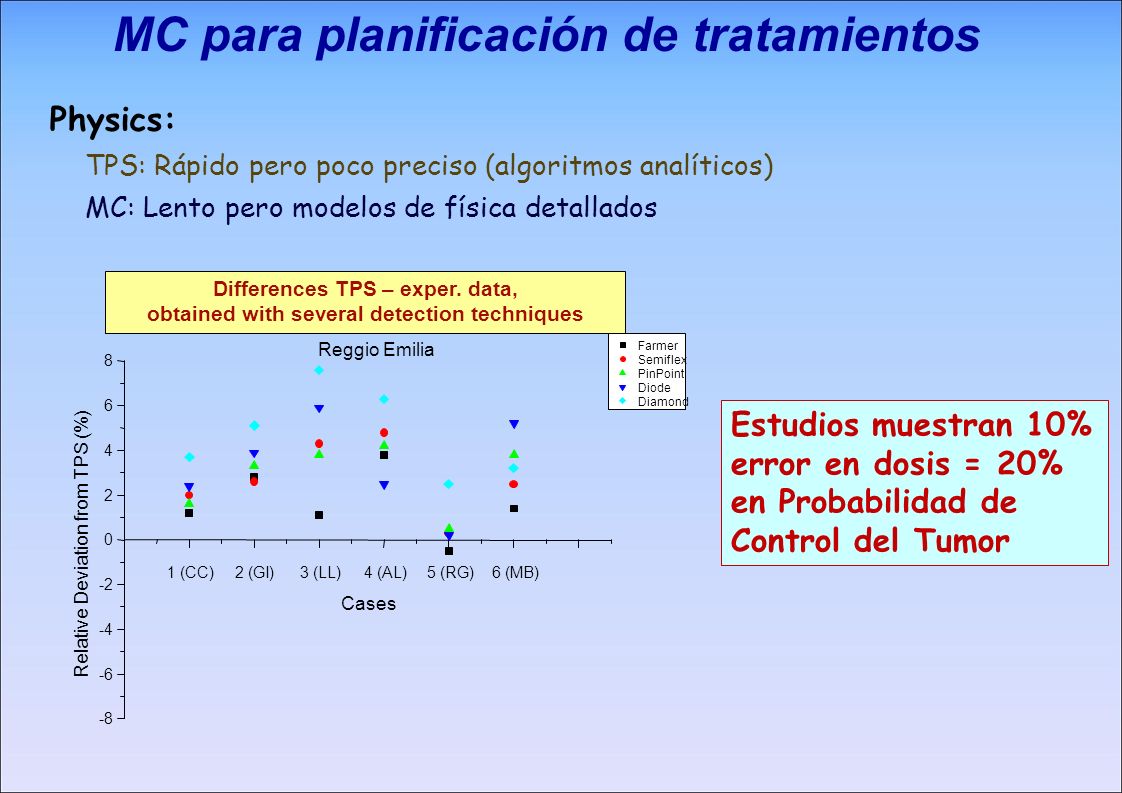 MC para planificación de tratamientos

Physics:

TPS: Rápido pero poco preciso (algoritmos analíticos)

MC: Lento pero modelos de física detallados

Differences TPS – exper. data, obtained with several detection techniques

Reggio Emilia

Farmer
Semiflex
PinPoint
Diode
Diamond

Relative Deviation from TPS (%)

8
6
4
2
0
-2
-4
-6
-8

1 (CC) 2 (GI) 3 (LL) 4 (AL) 5 (RG) 6 (MB)

Cases

Estudios muestran 10% error en dosis = 20% en Probabilidad de Control del Tumor